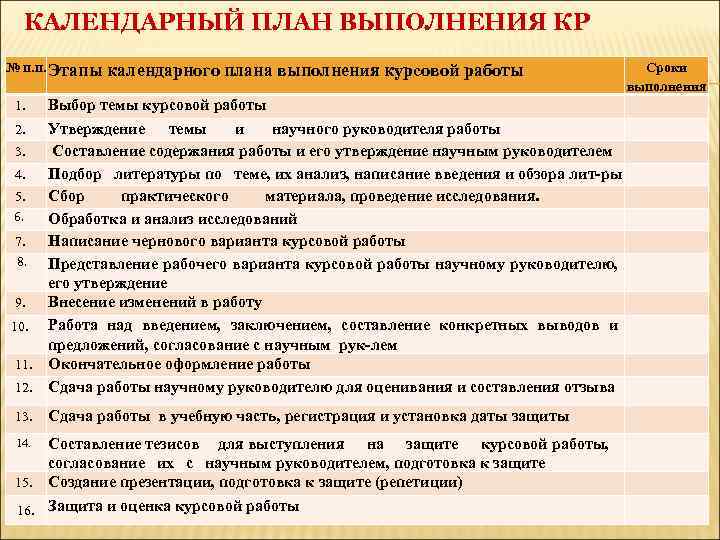 КАЛЕНДАРНЫЙ ПЛАН ВЫПОЛНЕНИЯ КР

| № п.п. | Этапы календарного плана выполнения курсовой работы | Сроки выполнения |
|---|---|---|
| 1. | Выбор темы курсовой работы | |
| 2. | Утверждение темы и научного руководителя работы | |
| 3. | Составление содержания работы и его утверждение научным руководителем | |
| 4. | Подбор литературы по теме, их анализ, написание введения и обзора лит-ры | |
| 5. | Сбор практического материала, проведение исследования. | |
| 6. | Обработка и анализ исследований | |
| 7. | Написание чернового варианта курсовой работы | |
| 8. | Представление рабочего варианта курсовой работы научному руководителю, его утверждение | |
| 9. | Внесение изменений в работу | |
| 10. | Работа над введением, заключением, составление конкретных выводов и предложений, согласование с научным рук-лем | |
| 11. | Окончательное оформление работы | |
| 12. | Сдача работы научному руководителю для оценивания и составления отзыва | |
| 13. | Сдача работы в учебную часть, регистрация и установка даты защиты | |
| 14. | Составление тезисов для выступления на защите курсовой работы, согласование их с научным руководителем, подготовка к защите | |
| 15. | Создание презентации, подготовка к защите (репетиции) | |
| 16. | Защита и оценка курсовой работы | |